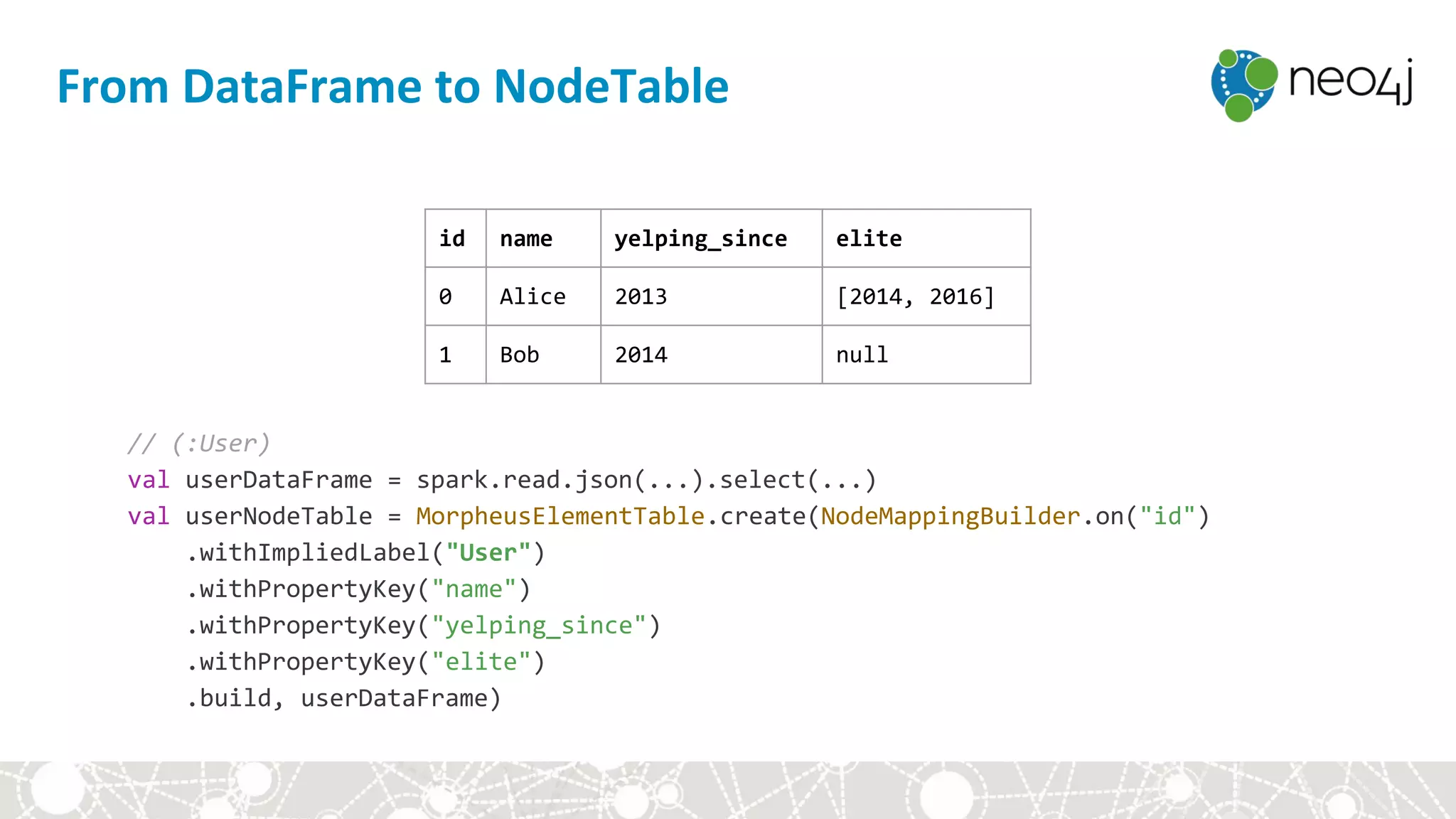 From DataFrame to NodeTable

neo4j

| id | name | yelping_since | elite |
|---|---|---|---|
| 0 | Alice | 2013 | [2014, 2016] |
| 1 | Bob | 2014 | null |

// (:User)
val userDataFrame = spark.read.json(...).select(...)
val userNodeTable = MorpheusElementTable.create(NodeMappingBuilder.on("id")
    .withImpliedLabel("User")
    .withPropertyKey("name")
    .withPropertyKey("yelping_since")
    .withPropertyKey("elite")
    .build, userDataFrame)